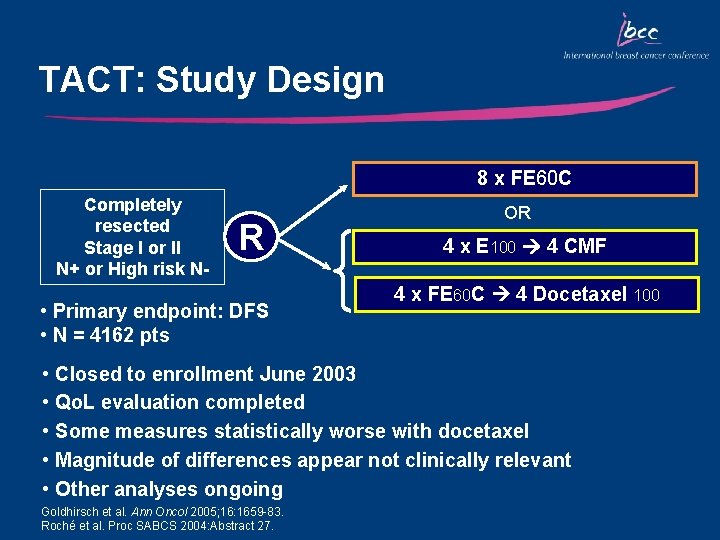 ibcc
International breast cancer conference

TACT: Study Design

Completely resected Stage I or II N+ or High risk N-

R

8 x FE60C

OR

4 x E100 → 4 CMF

4 x FE60C → 4 Docetaxel 100

• Primary endpoint: DFS
• N = 4162 pts

• Closed to enrollment June 2003
• QoL evaluation completed
• Some measures statistically worse with docetaxel
• Magnitude of differences appear not clinically relevant
• Other analyses ongoing

Goldhirsch et al. Ann Oncol 2005;16:1659-83.
Roché et al. Proc SABCS 2004:Abstract 27.